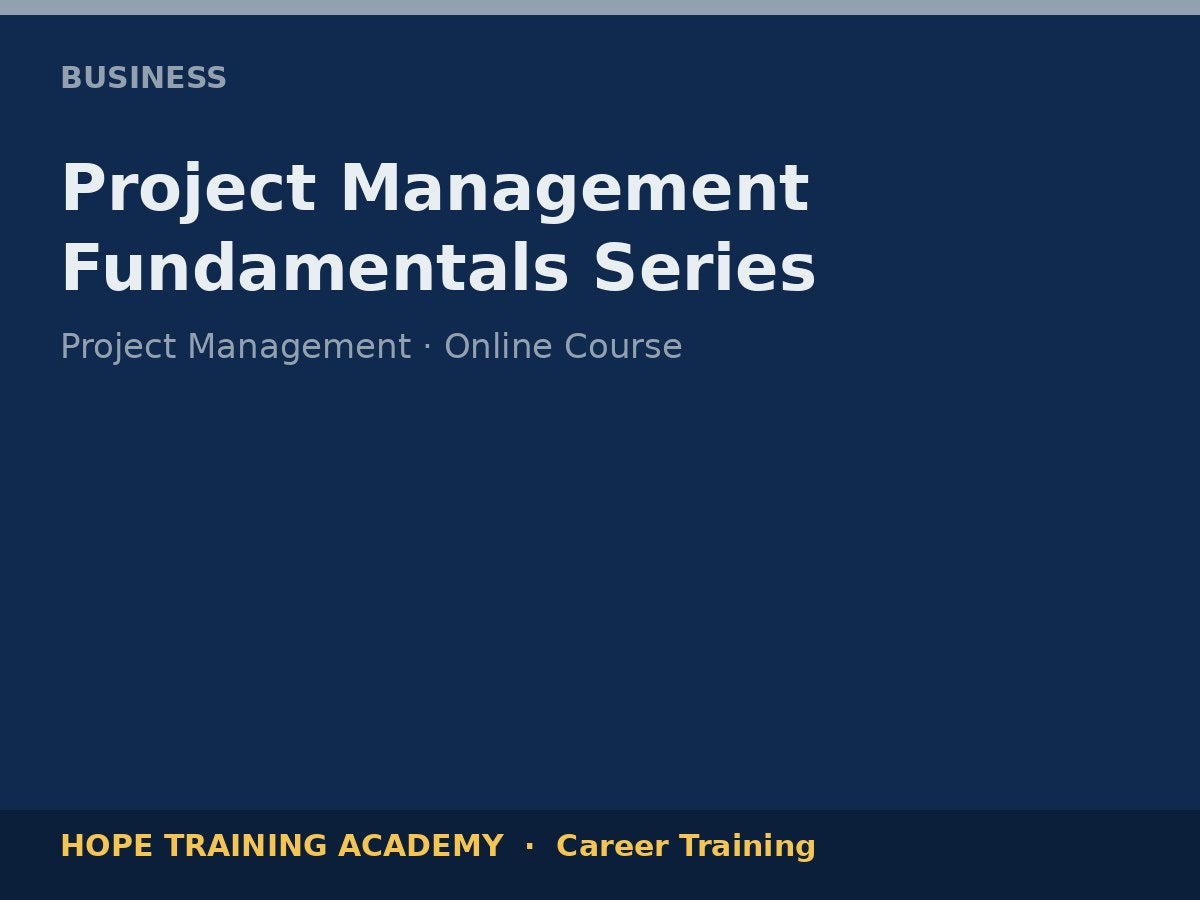 BUSINESS

Project Management Fundamentals Series

Project Management · Online Course

HOPE TRAINING ACADEMY · Career Training